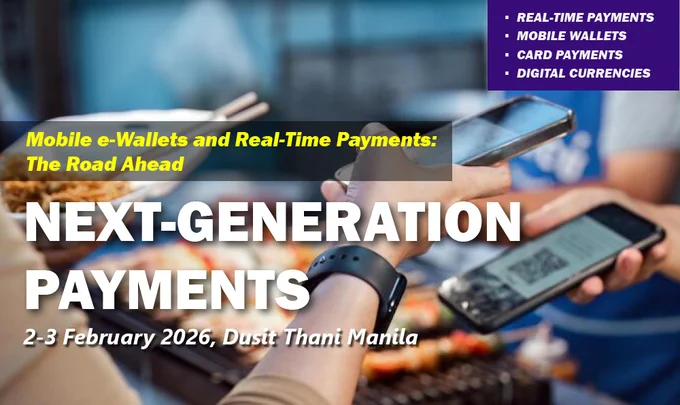 ▪ REAL-TIME PAYMENTS
▪ MOBILE WALLETS
▪ CARD PAYMENTS
▪ DIGITAL CURRENCIES

Mobile e-Wallets and Real-Time Payments: The Road Ahead

NEXT-GENERATION PAYMENTS

2-3 February 2026, Dusit Thani Manila